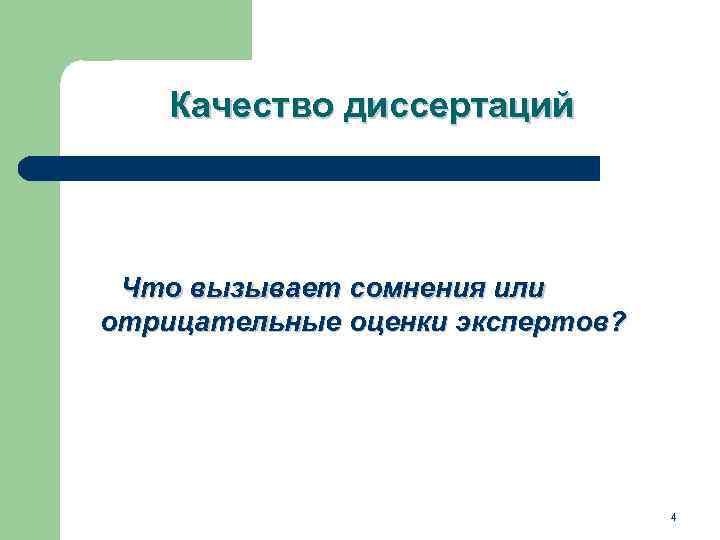 Качество диссертаций

Что вызывает сомнения или отрицательные оценки экспертов?

4